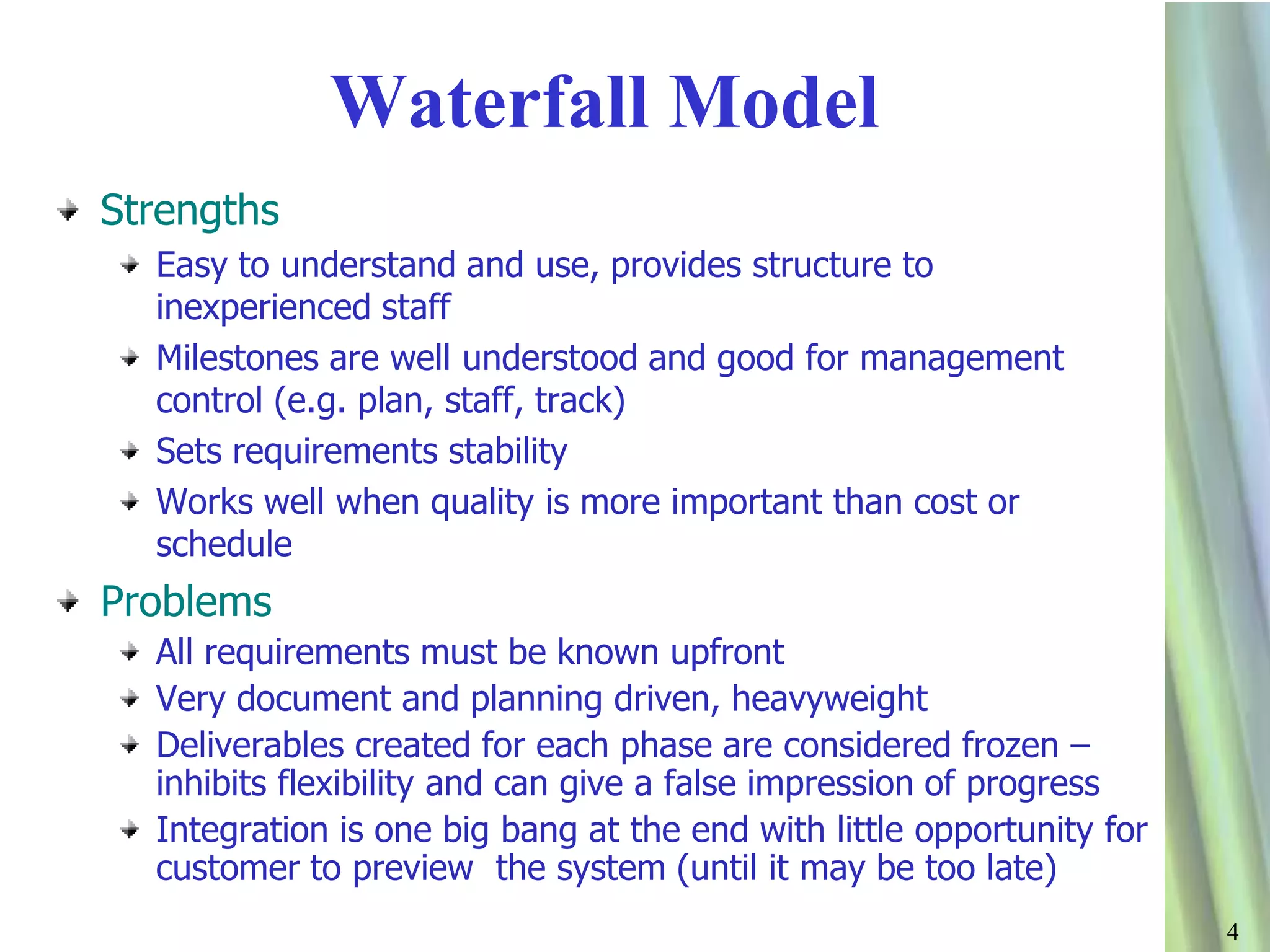 Waterfall Model

Strengths

Easy to understand and use, provides structure to inexperienced staff

Milestones are well understood and good for management control (e.g. plan, staff, track)

Sets requirements stability

Works well when quality is more important than cost or schedule

Problems

All requirements must be known upfront

Very document and planning driven, heavyweight

Deliverables created for each phase are considered frozen – inhibits flexibility and can give a false impression of progress

Integration is one big bang at the end with little opportunity for customer to preview the system (until it may be too late)

4